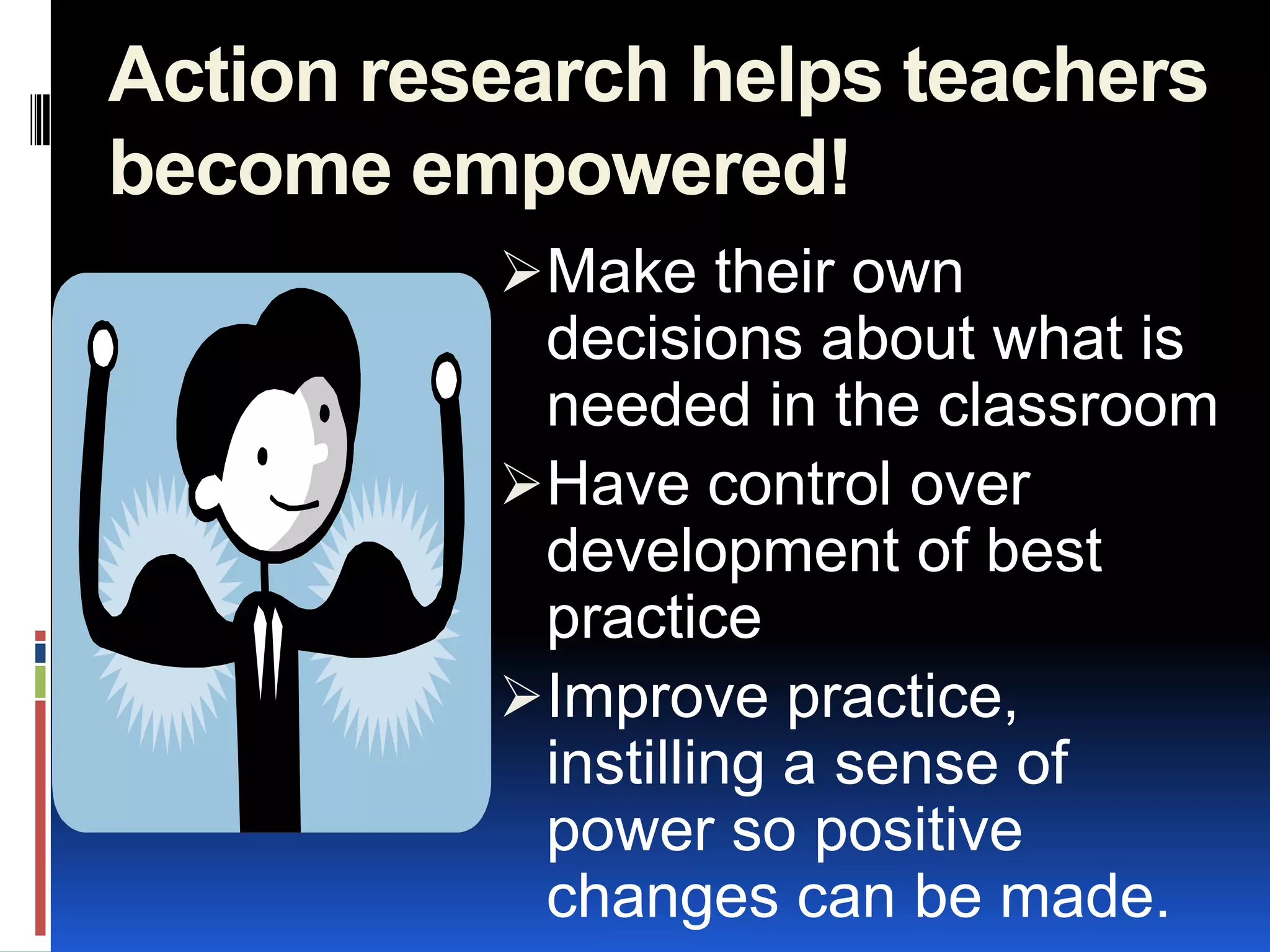 Action research helps teachers become empowered!

➢Make their own decisions about what is needed in the classroom

➢Have control over development of best practice

➢Improve practice, instilling a sense of power so positive changes can be made.